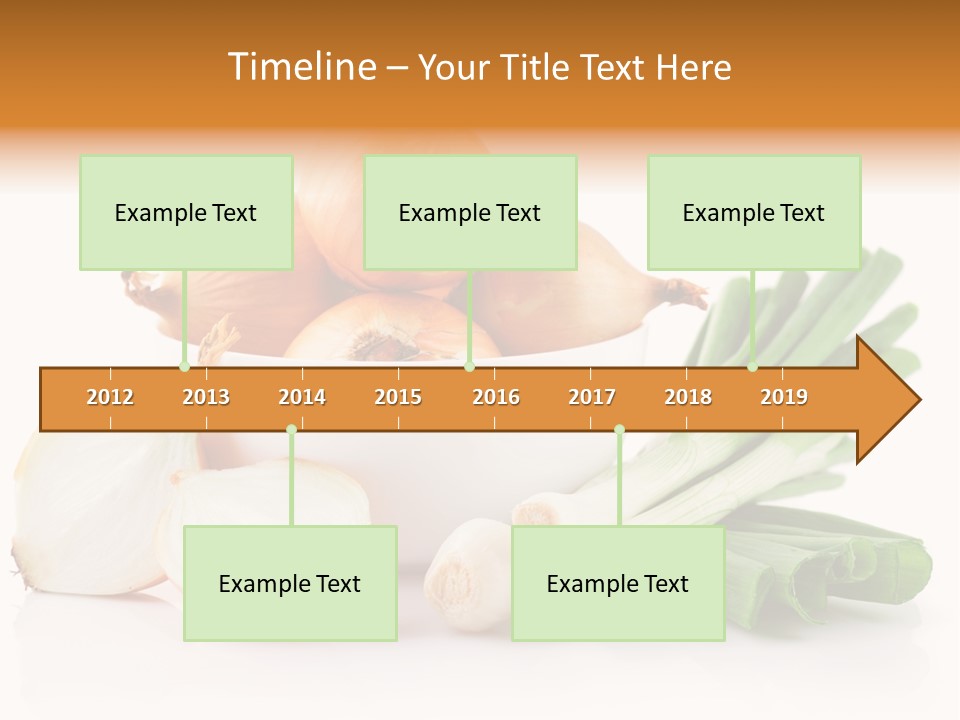 Timeline – Your Title Text Here

Example Text

Example Text

Example Text

2012 2013 2014 2015 2016 2017 2018 2019

Example Text

Example Text